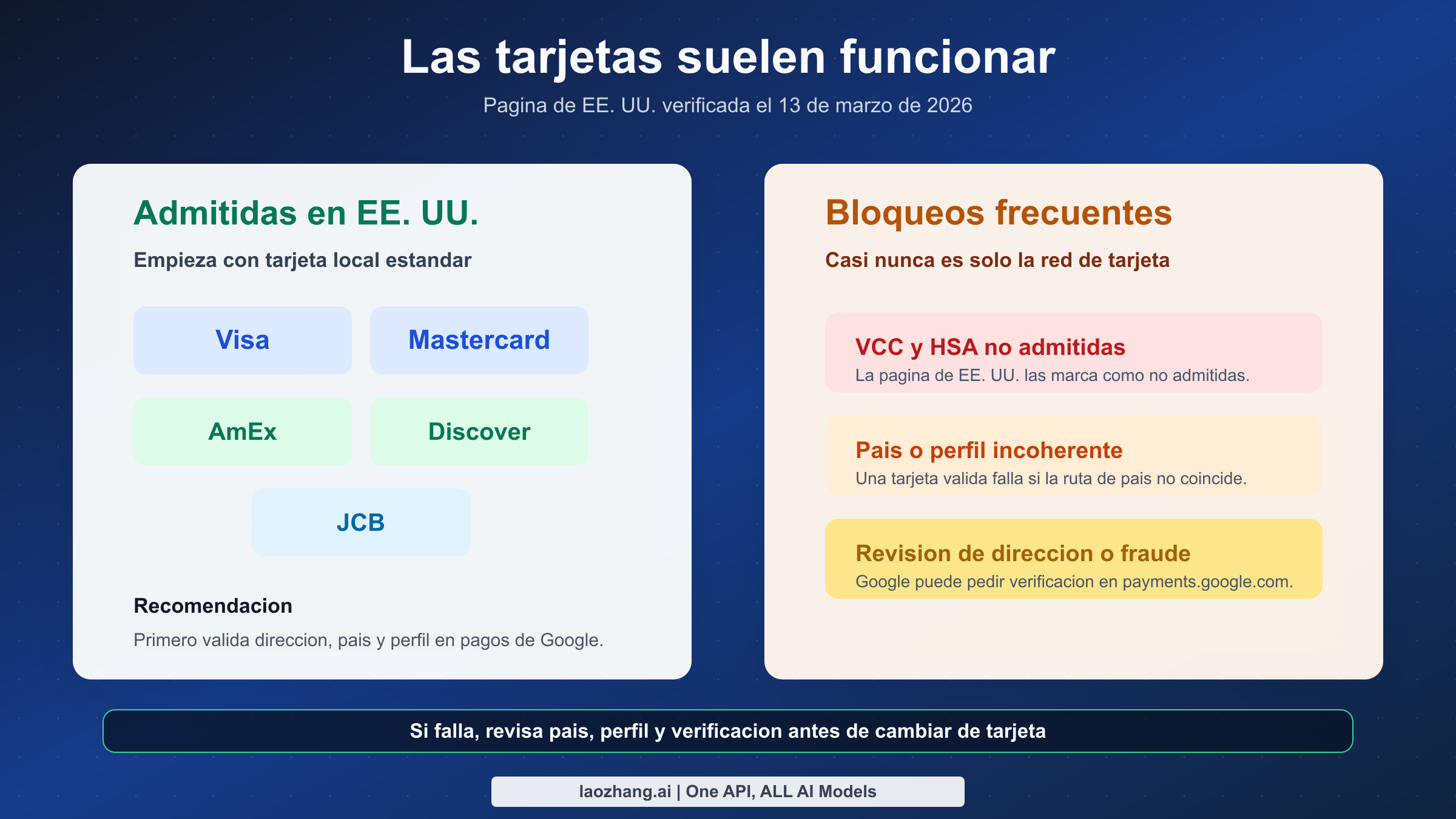 Las tarjetas suelen funcionar

Pagina de EE. UU. verificada el 13 de marzo de 2026

Admitidas en EE. UU.

Empieza con tarjeta local estandar

Visa

Mastercard

AmEx

Discover

JCB

Recomendacion

Primero valida direccion, pais y perfil en pagos de Google.

Bloqueos frecuentes

Casi nunca es solo la red de tarjeta

VCC y HSA no admitidas

La pagina de EE. UU. las marca como no admitidas.

Pais o perfil incoherente

Una tarjeta valida falla si la ruta de pais no coincide.

Revision de direccion o fraude

Google puede pedir verificacion en payments.google.com.

Si falla, revisa pais, perfil y verificacion antes de cambiar de tarjeta

laozhang.ai | One API, ALL AI Models